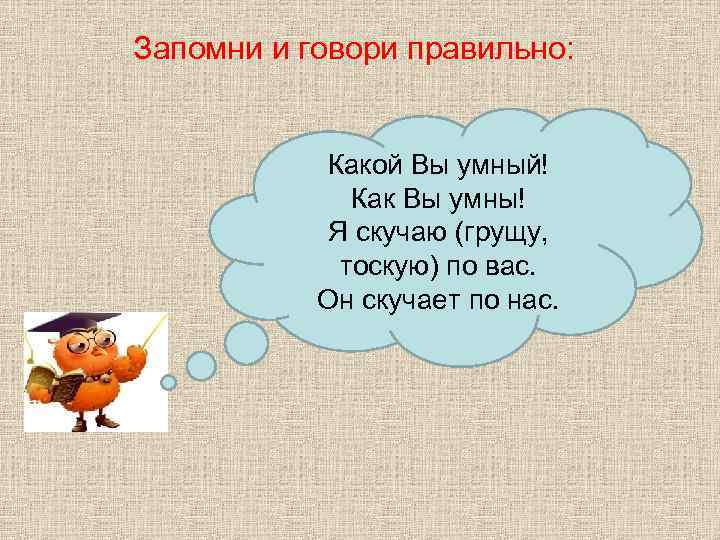 Запомни и говори правильно:

Какой Вы умный!
Как Вы умны!
Я скучаю (грущу, тоскую) по вас.
Он скучает по нас.